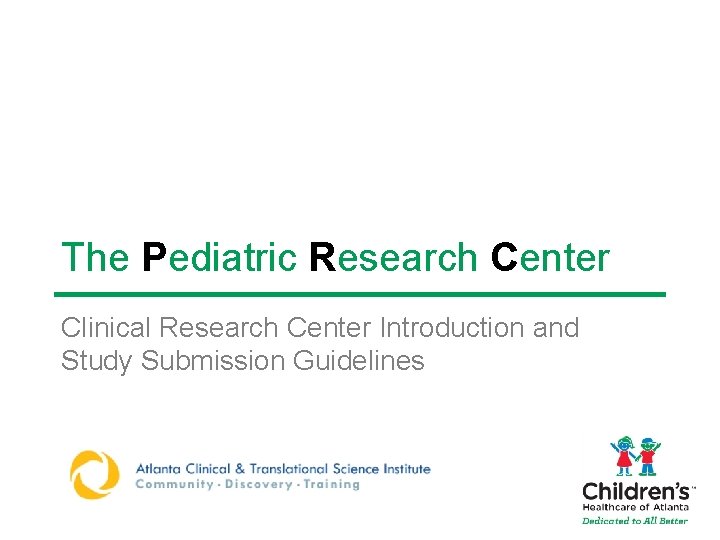 The Pediatric Research Center

Clinical Research Center Introduction and Study Submission Guidelines

Atlanta Clinical & Translational Science Institute
Community · Discovery · Training

Children's™
Healthcare of Atlanta
Dedicated to All Better